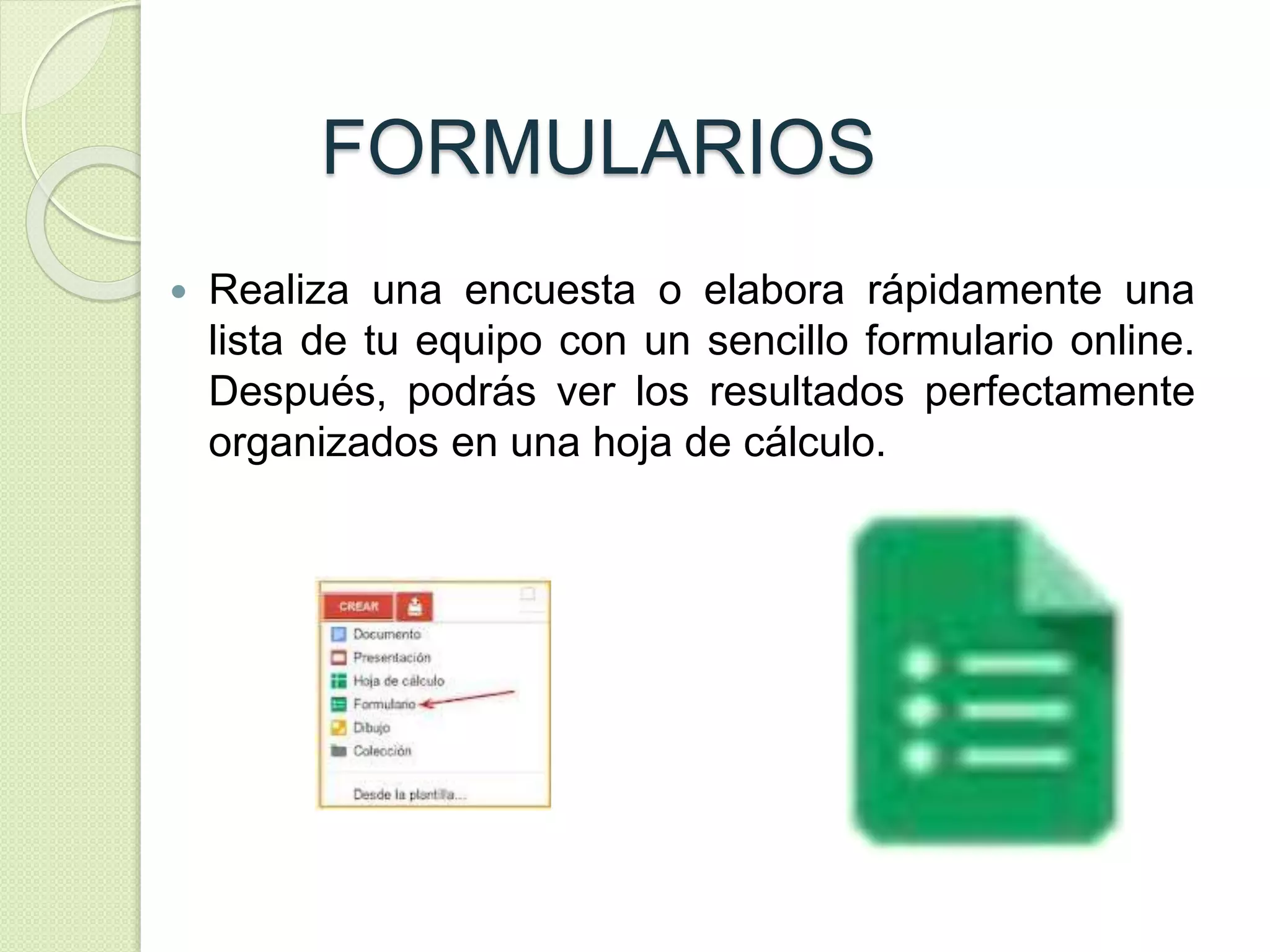 FORMULARIOS

Realiza una encuesta o elabora rápidamente una lista de tu equipo con un sencillo formulario online. Después, podrás ver los resultados perfectamente organizados en una hoja de cálculo.

CREAR

Documento
Presentación
Hoja de cálculo
Formulario
Dibujo
Colección

Desde la plantilla...